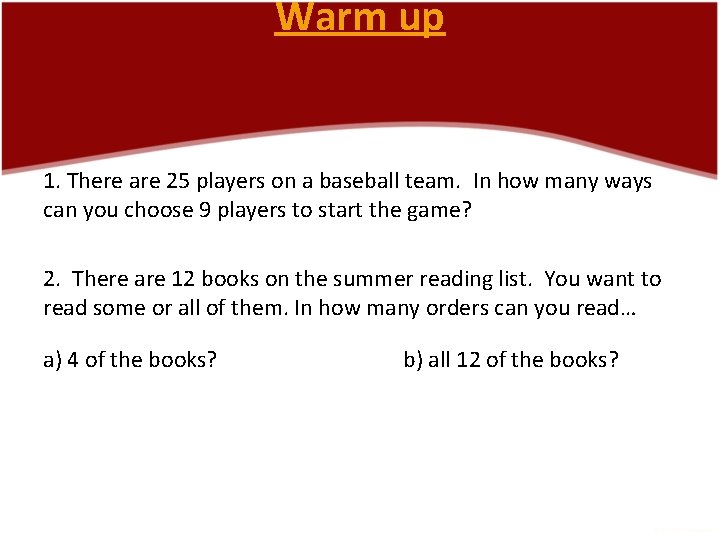 Warm up

1. There are 25 players on a baseball team. In how many ways can you choose 9 players to start the game?

2. There are 12 books on the summer reading list. You want to read some or all of them. In how many orders can you read…

a) 4 of the books?

b) all 12 of the books?